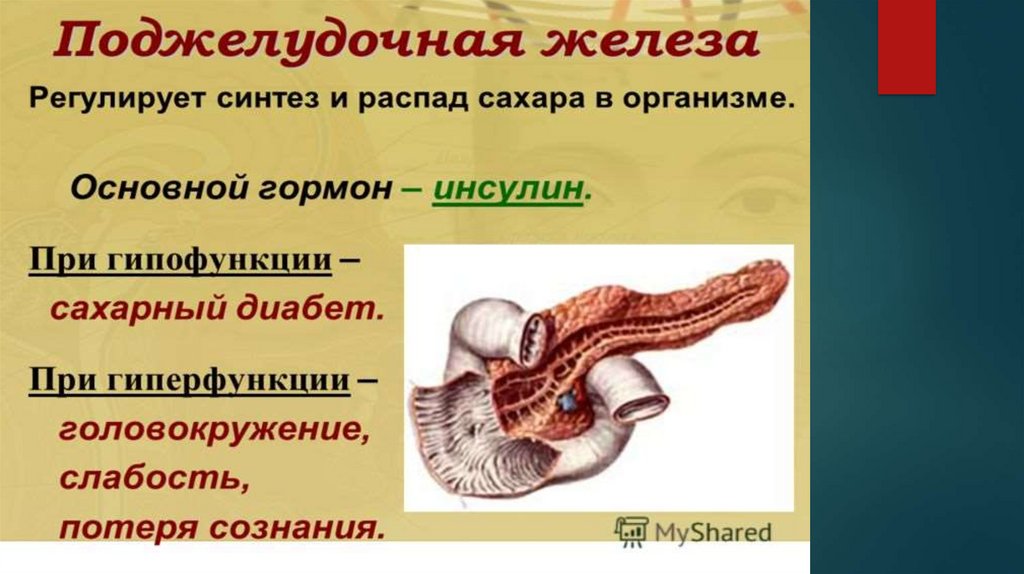 Поджелудочная железа

Регулирует синтез и распад сахара в организме.

Основной гормон – инсулин.

При гипофункции – сахарный диабет.

При гиперфункции – головокружение, слабость, потеря сознания.

MyShared